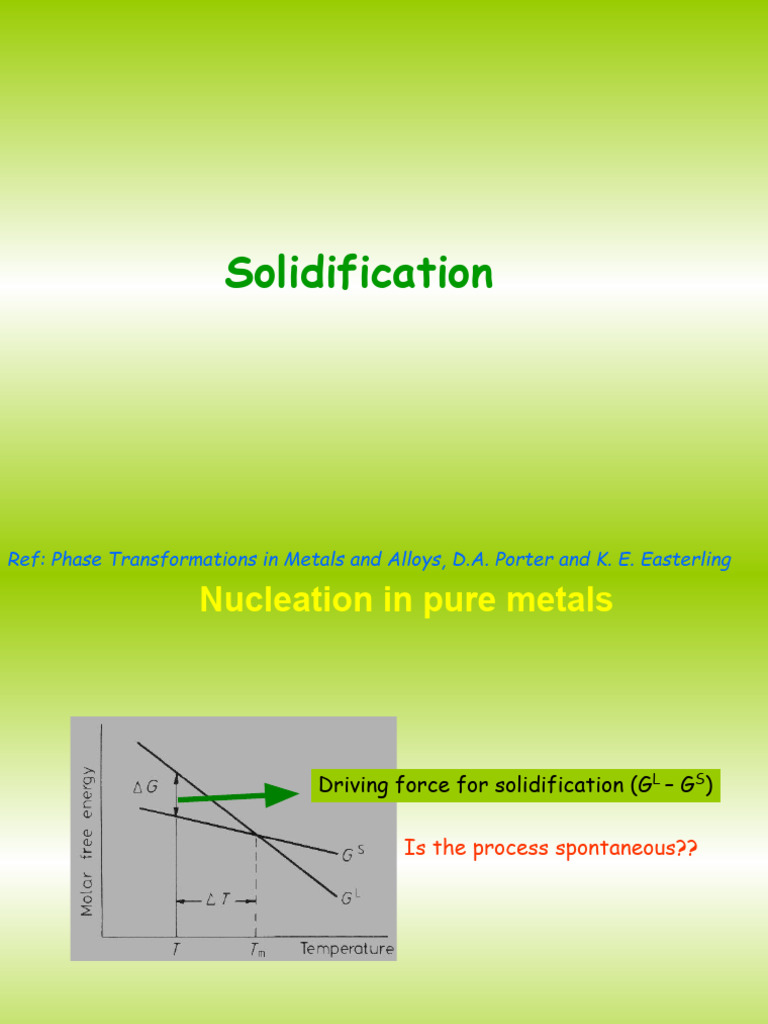 Solidification

Ref: Phase Transformations in Metals and Alloys, D.A. Porter and K. E. Easterling

Nucleation in pure metals

Molar free energy

$\Delta G$

$G^S$

$G^L$

$\Delta T$

$T$

$T_m$

Temperature

Driving force for solidification ($G^L - G^S$)

Is the process spontaneous??